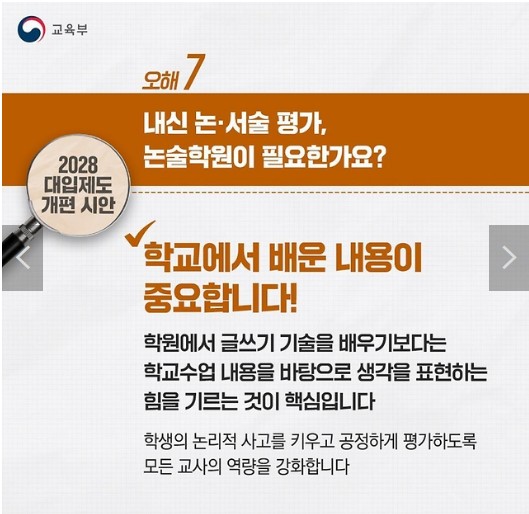 교육부

오해 7

내신 논·서술 평가, 논술학원이 필요한가요?

2028 대입제도 개편 시안

학교에서 배운 내용이 중요합니다!

학원에서 글쓰기 기술을 배우기보다는 학교수업 내용을 바탕으로 생각을 표현하는 힘을 기르는 것이 핵심입니다

학생의 논리적 사고를 키우고 공정하게 평가하도록 모든 교사의 역량을 강화합니다